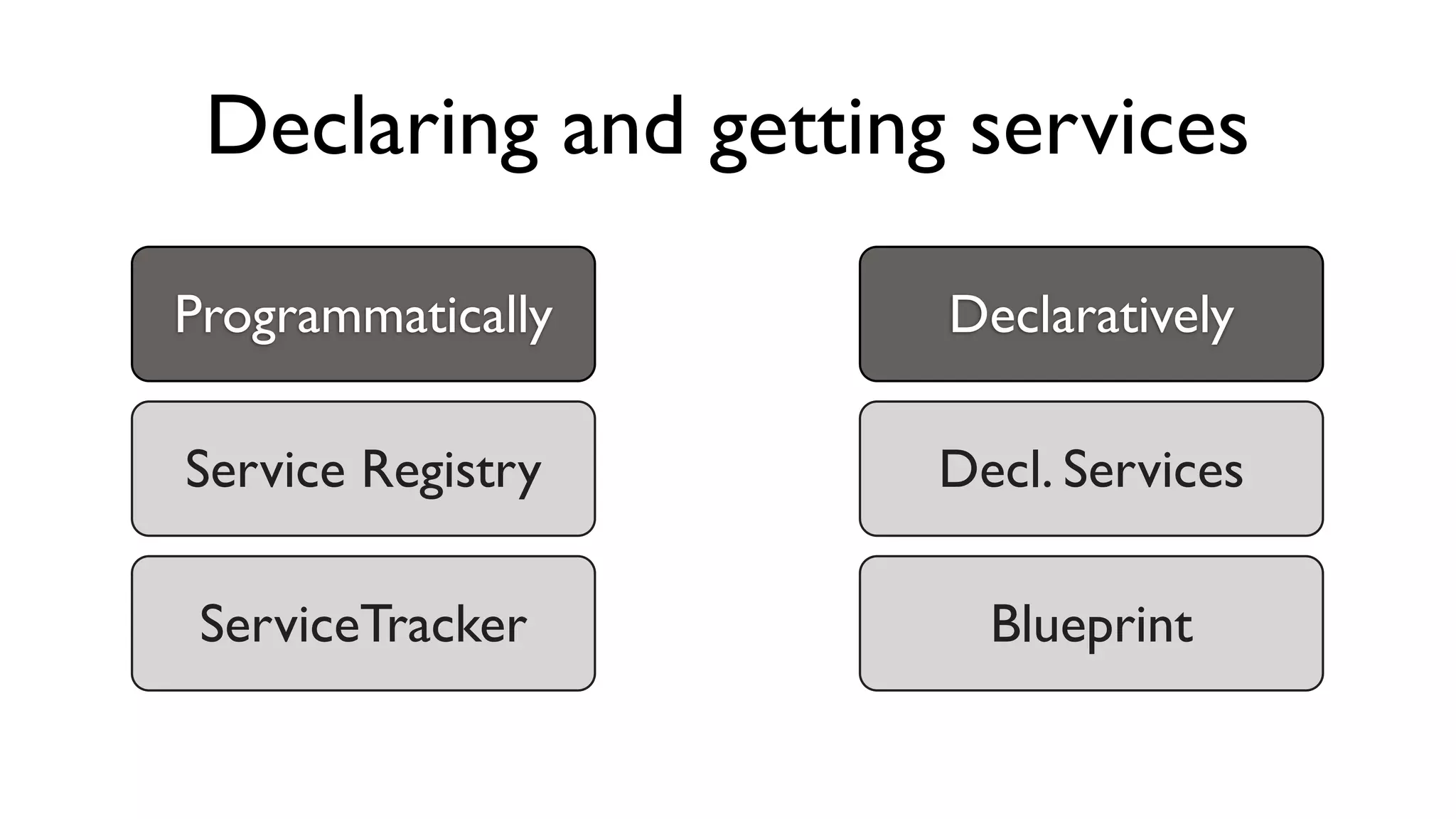 Declaring and getting services

Programmatically

Service Registry

ServiceTracker

Declaratively

Decl. Services

Blueprint